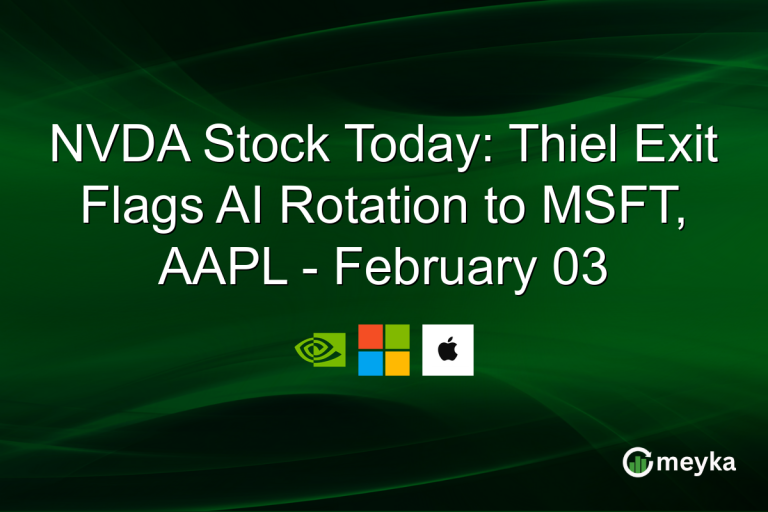 NVDA Stock Today: Thiel Exit Flags AI Rotation to MSFT, AAPL - February 03

meyka